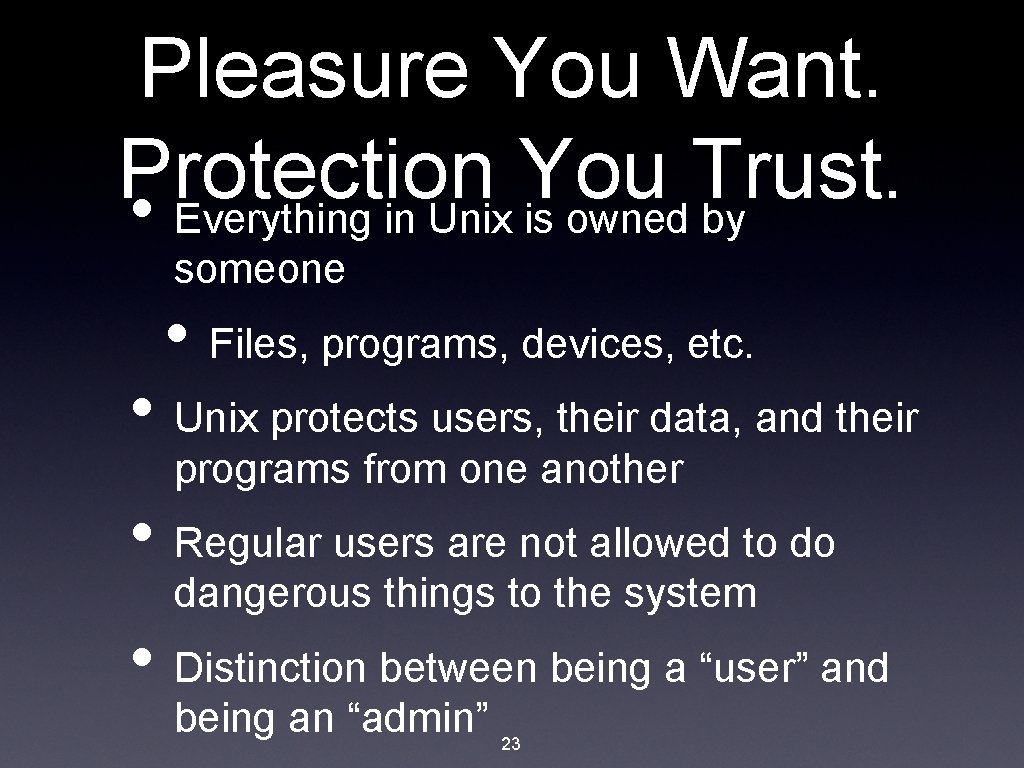 Pleasure You Want. Protection You Trust.

• Everything in Unix is owned by someone

• Files, programs, devices, etc.

• Unix protects users, their data, and their programs from one another

• Regular users are not allowed to do dangerous things to the system

• Distinction between being a “user” and being an “admin”

23